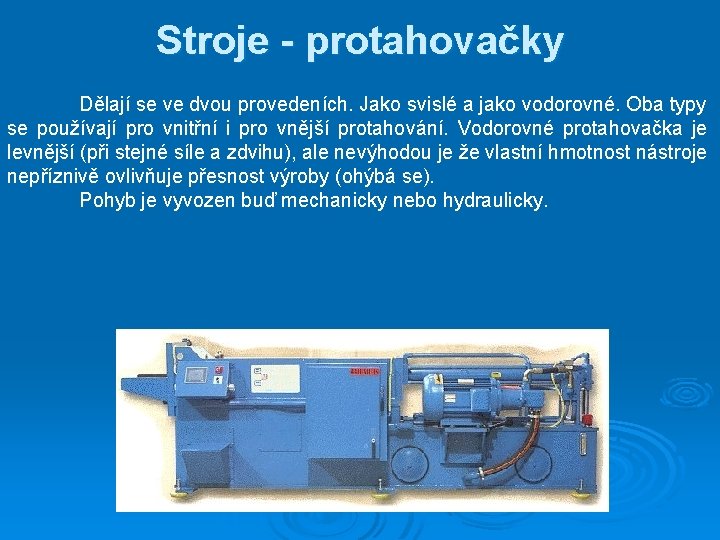 Stroje - protahovačky

Dělají se ve dvou provedeních. Jako svislé a jako vodorovné. Oba typy se používají pro vnitřní i pro vnější protahování. Vodorovné protahovačka je levnější (při stejné síle a zdvihu), ale nevýhodou je že vlastní hmotnost nástroje nepříznivě ovlivňuje přesnost výroby (ohýbá se).

Pohyb je vyvozen buď mechanicky nebo hydraulicky.